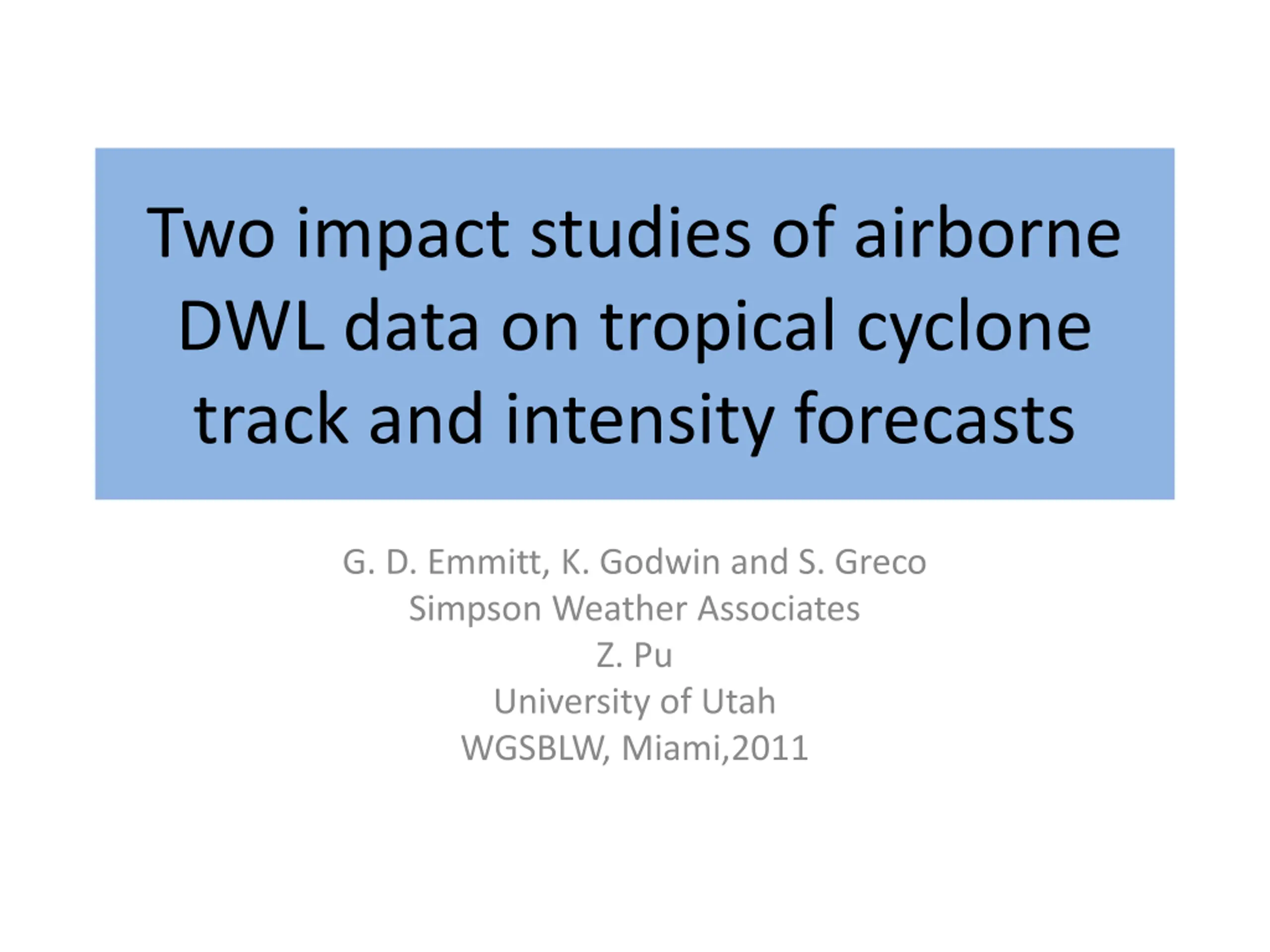 Two impact studies of airborne DWL data on tropical cyclone track and intensity forecasts

G. D. Emmitt, K. Godwin and S. Greco
Simpson Weather Associates
Z. Pu
University of Utah
WGSBLW, Miami,2011